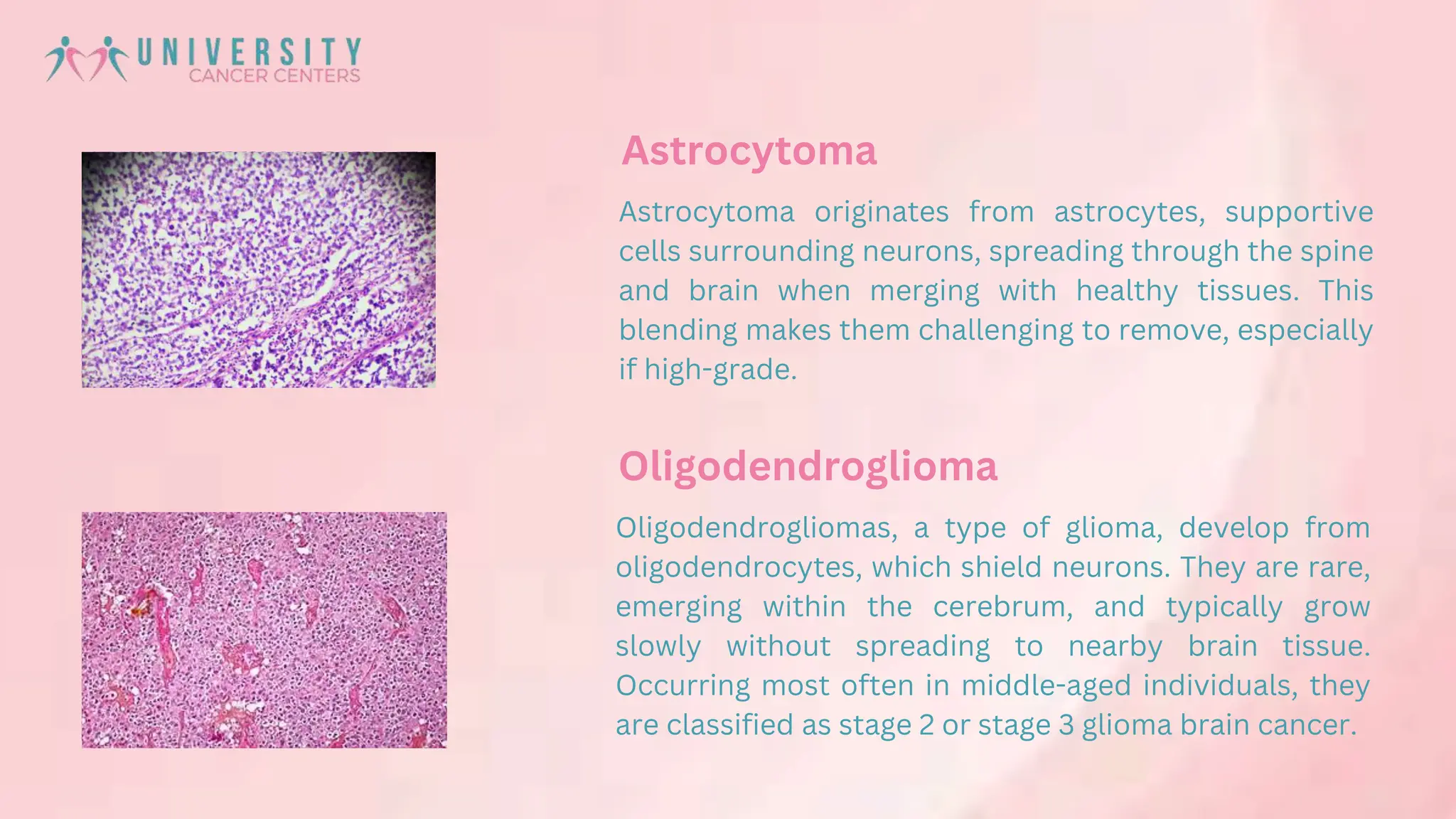 UNIVERSITY
CANCER CENTERS

Astrocytoma

Astrocytoma originates from astrocytes, supportive cells surrounding neurons, spreading through the spine and brain when merging with healthy tissues. This blending makes them challenging to remove, especially if high-grade.

Oligodendroglioma

Oligodendrogliomas, a type of glioma, develop from oligodendrocytes, which shield neurons. They are rare, emerging within the cerebrum, and typically grow slowly without spreading to nearby brain tissue. Occurring most often in middle-aged individuals, they are classified as stage 2 or stage 3 glioma brain cancer.